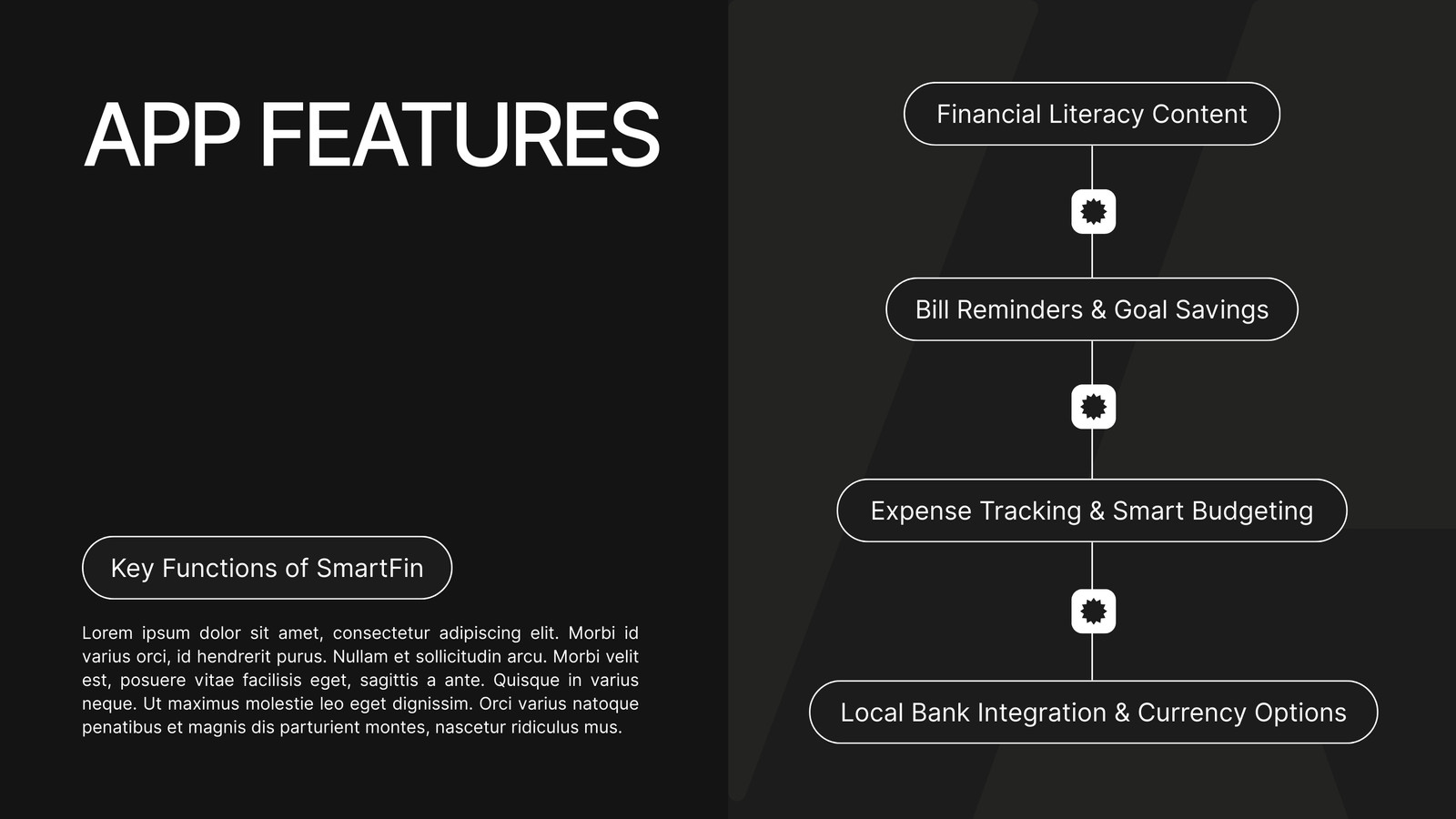 APP FEATURES

Key Functions of SmartFin

Lorem ipsum dolor sit amet, consectetur adipiscing elit. Morbi id varius orci, id hendrerit purus. Nullam et sollicitudin arcu. Morbi velit est, posuere vitae facilisis eget, sagittis a ante. Quisque in varius neque. Ut maximus molestie leo eget dignissim. Orci varius natoque penatibus et magnis dis parturient montes, nascetur ridiculus mus.

Financial Literacy Content

Bill Reminders & Goal Savings

Expense Tracking & Smart Budgeting

Local Bank Integration & Currency Options